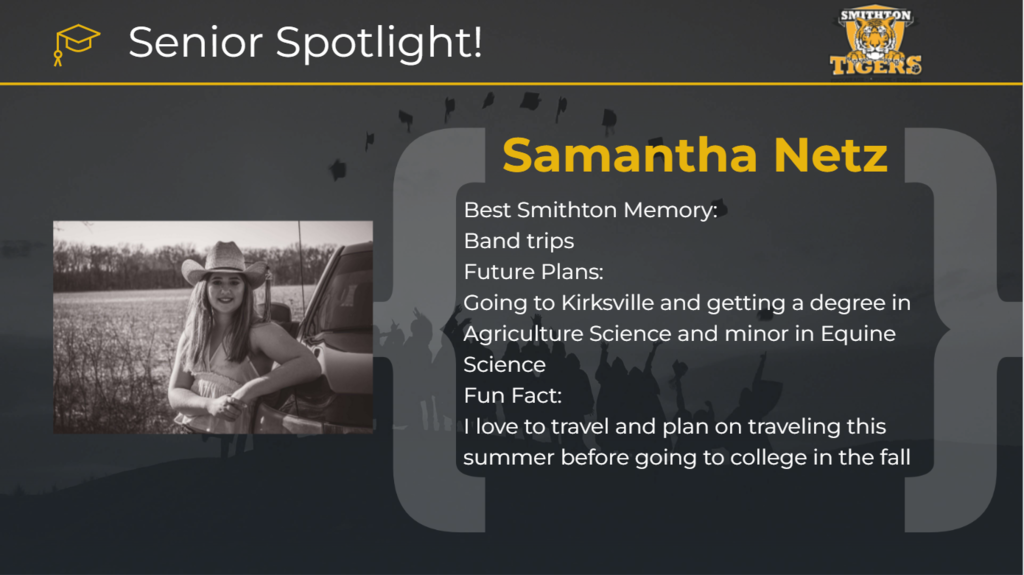 Senior Spotlight!

SMITHTON TIGERS

Samantha Netz

Best Smithton Memory:
Band trips
Future Plans:
Going to Kirksville and getting a degree in Agriculture Science and minor in Equine Science
Fun Fact:
I love to travel and plan on traveling this summer before going to college in the fall